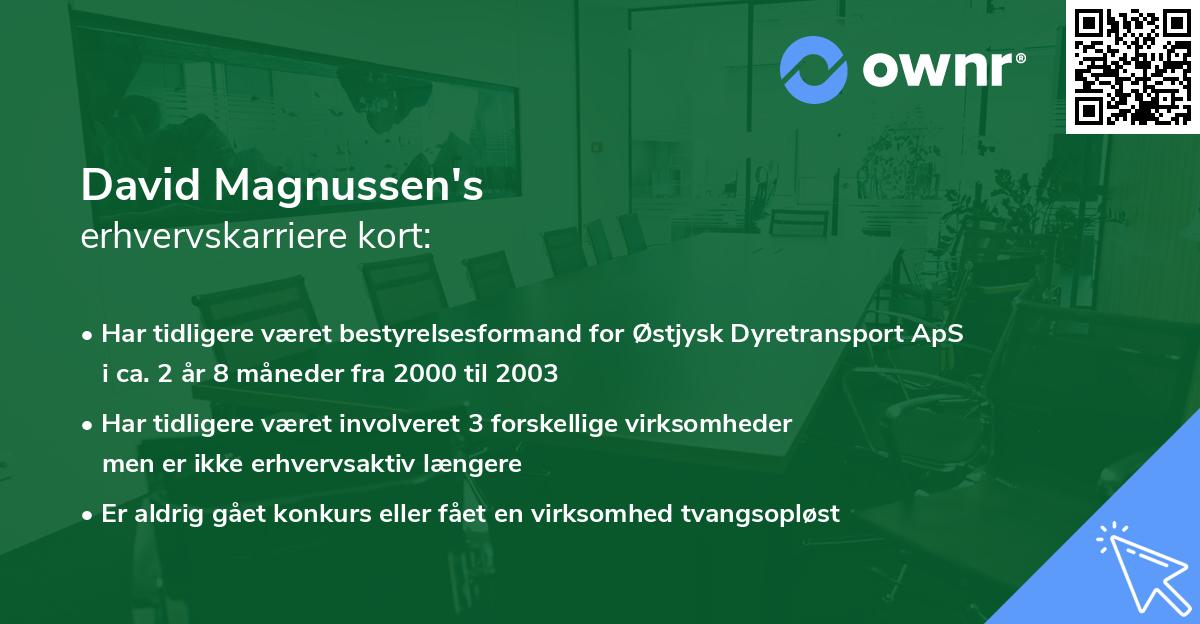 ownr®

David Magnussen's
erhvervskarriere kort:

• Har tidligere været bestyrelsesformand for Østjysk Dyretransport ApS i ca. 2 år 8 måneder fra 2000 til 2003

• Har tidligere været involveret 3 forskellige virksomheder men er ikke erhvervsaktiv længere

• Er aldrig gået konkurs eller fået en virksomhed tvangsopløst